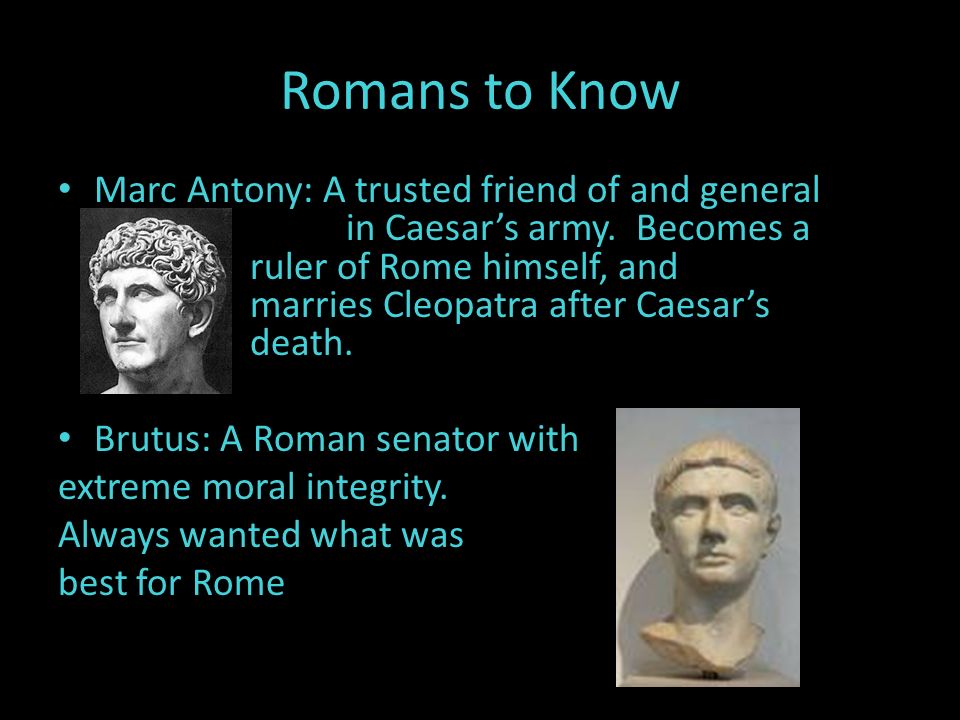 Romans to Know

• Marc Antony: A trusted friend of and general in Caesar's army. Becomes a ruler of Rome himself, and marries Cleopatra after Caesar's death.

• Brutus: A Roman senator with extreme moral integrity. Always wanted what was best for Rome